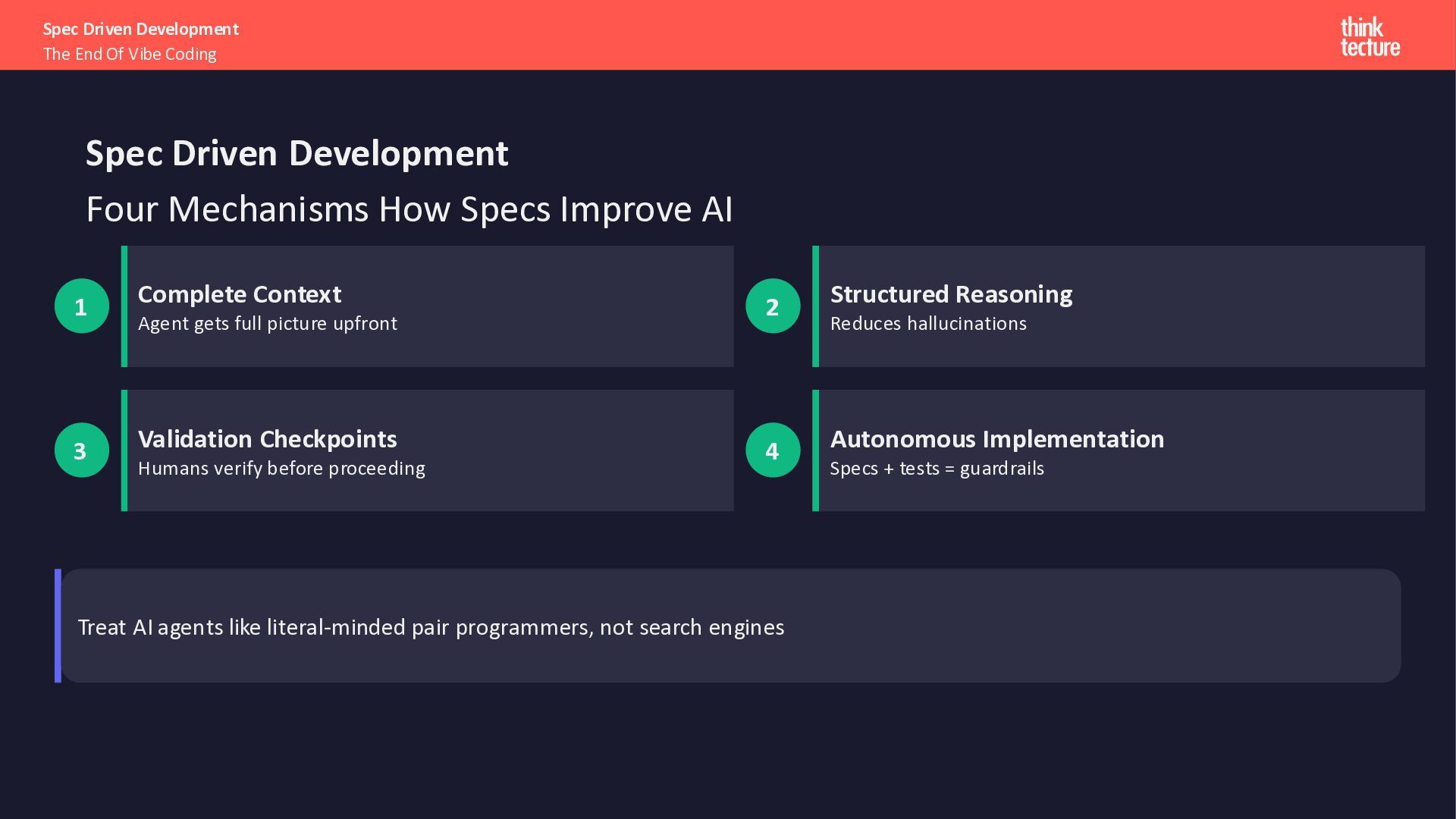 Spec Driven Development
The End Of Vibe Coding

think
tecture

Spec Driven Development

Four Mechanisms How Specs Improve AI

1

Complete Context
Agent gets full picture upfront

2

Structured Reasoning
Reduces hallucinations

3

Validation Checkpoints
Humans verify before proceeding

4

Autonomous Implementation
Specs + tests = guardrails

Treat AI agents like literal-minded pair programmers, not search engines